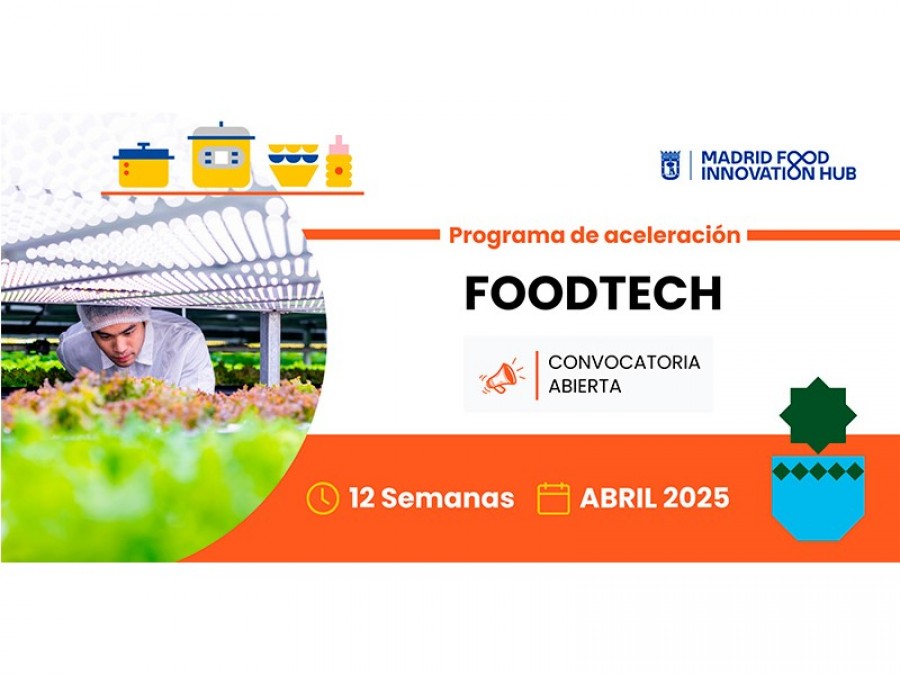 MADRID FOOD INNOVATION HUB

Programa de aceleración

FOODTECH

CONVOCATORIA ABIERTA

12 Semanas ABRIL 2025